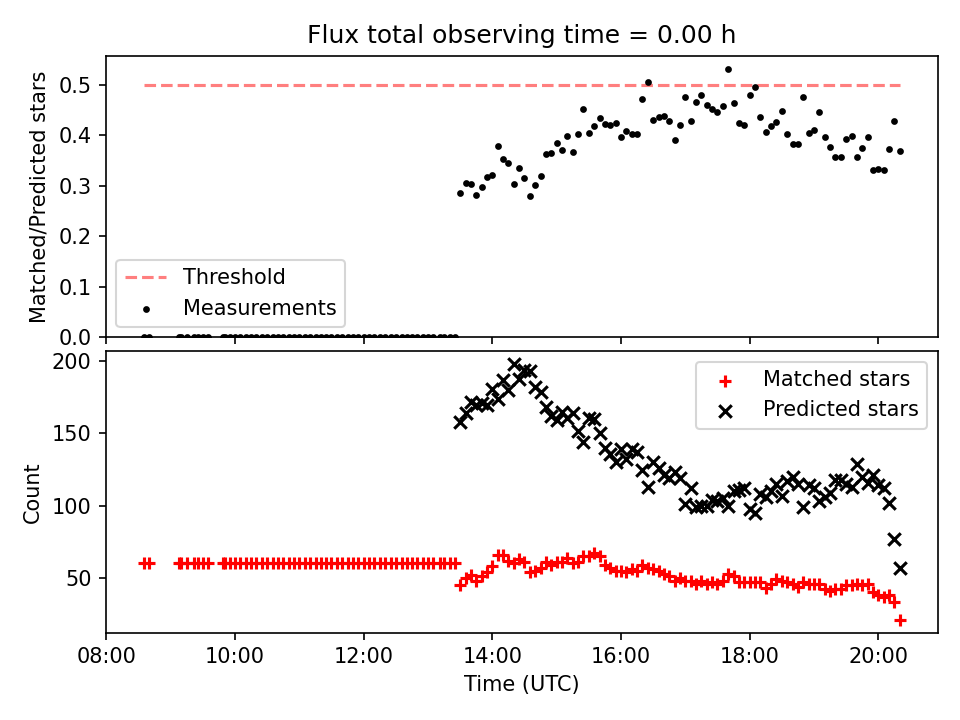 Flux total observing time = 0.00 h

Matched/Predicted stars

0.5
0.4
0.3
0.2
0.1
0.0

Threshold
Measurements

Count

200
150
100
50

Matched stars
Predicted stars

08:00
10:00
12:00
14:00
16:00
18:00
20:00

Time (UTC)